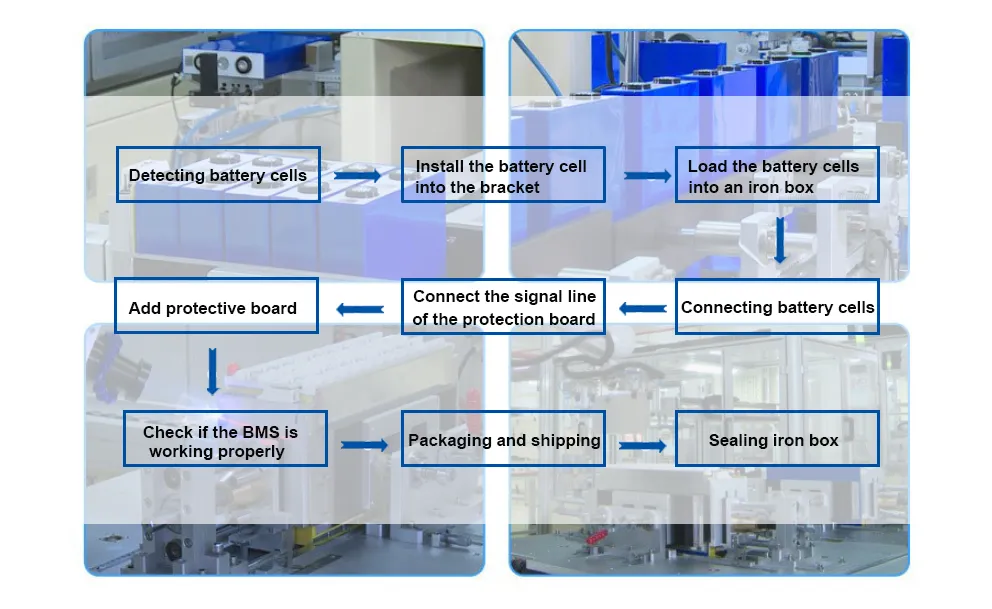 Detecting battery cells

Install the battery cell into the bracket

Load the battery cells into an iron box

Connecting battery cells

Connect the signal line of the protection board

Add protective board

Check if the BMS is working properly

Packaging and shipping

Sealing iron box